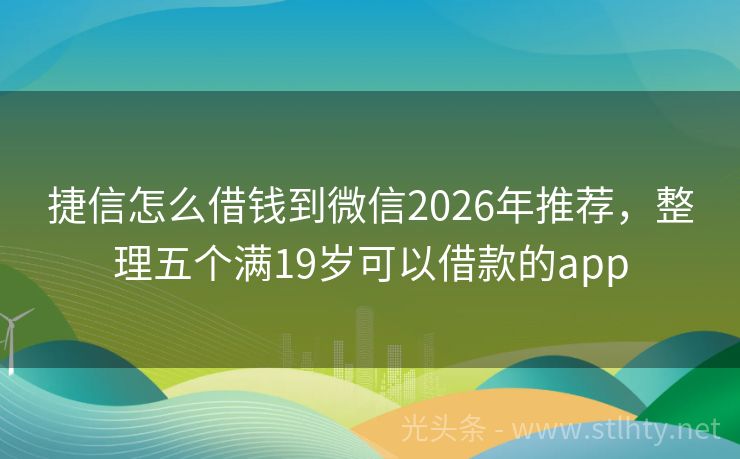 捷信怎么借钱到微信2026年推荐，整理五个满19岁可以借款的app

光头条 - www.stlhty.net